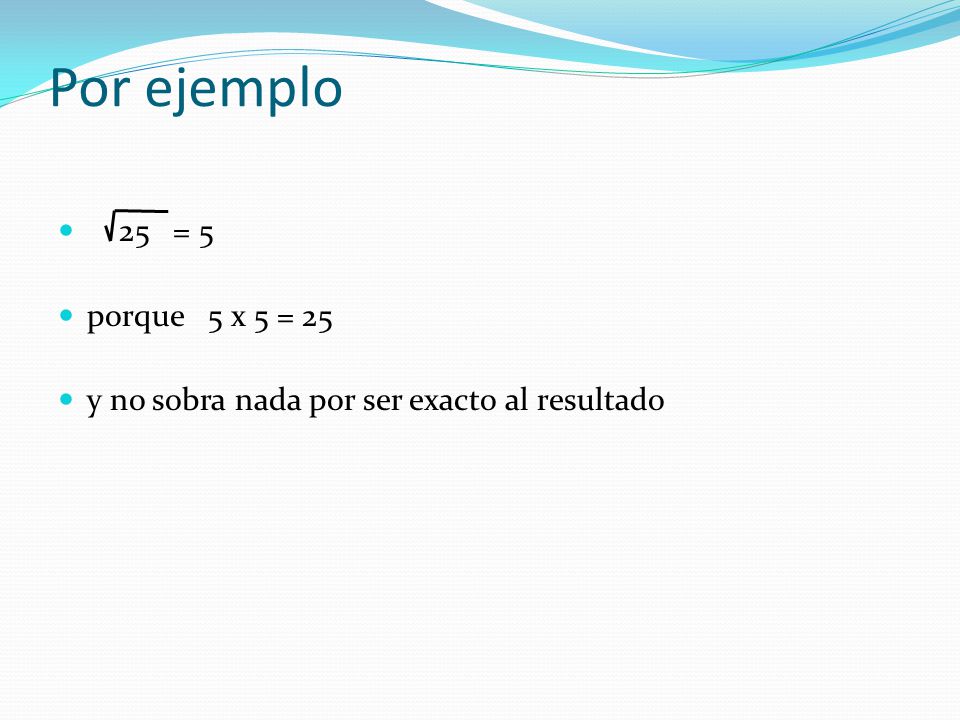 Por ejemplo

- $\sqrt{25} = 5$
- porque 5 x 5 = 25
- y no sobra nada por ser exacto al resultado